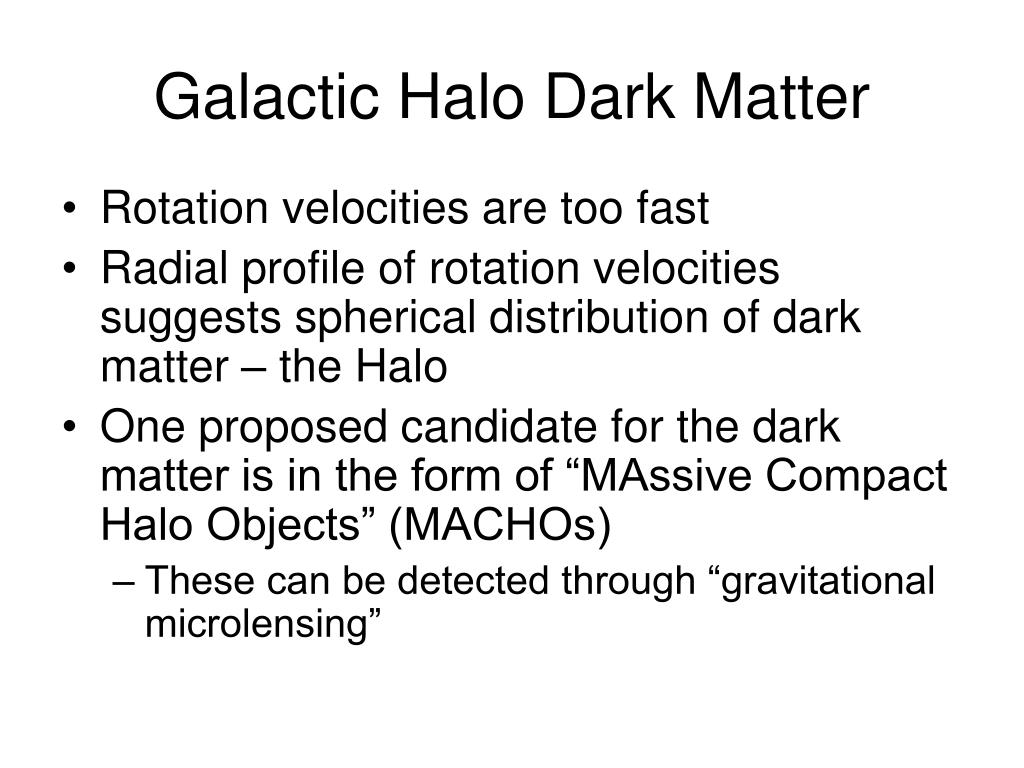 Galactic Halo Dark Matter

• Rotation velocities are too fast
• Radial profile of rotation velocities suggests spherical distribution of dark matter – the Halo
• One proposed candidate for the dark matter is in the form of “MAssive Compact Halo Objects” (MACHOs)
– These can be detected through “gravitational microlensing”